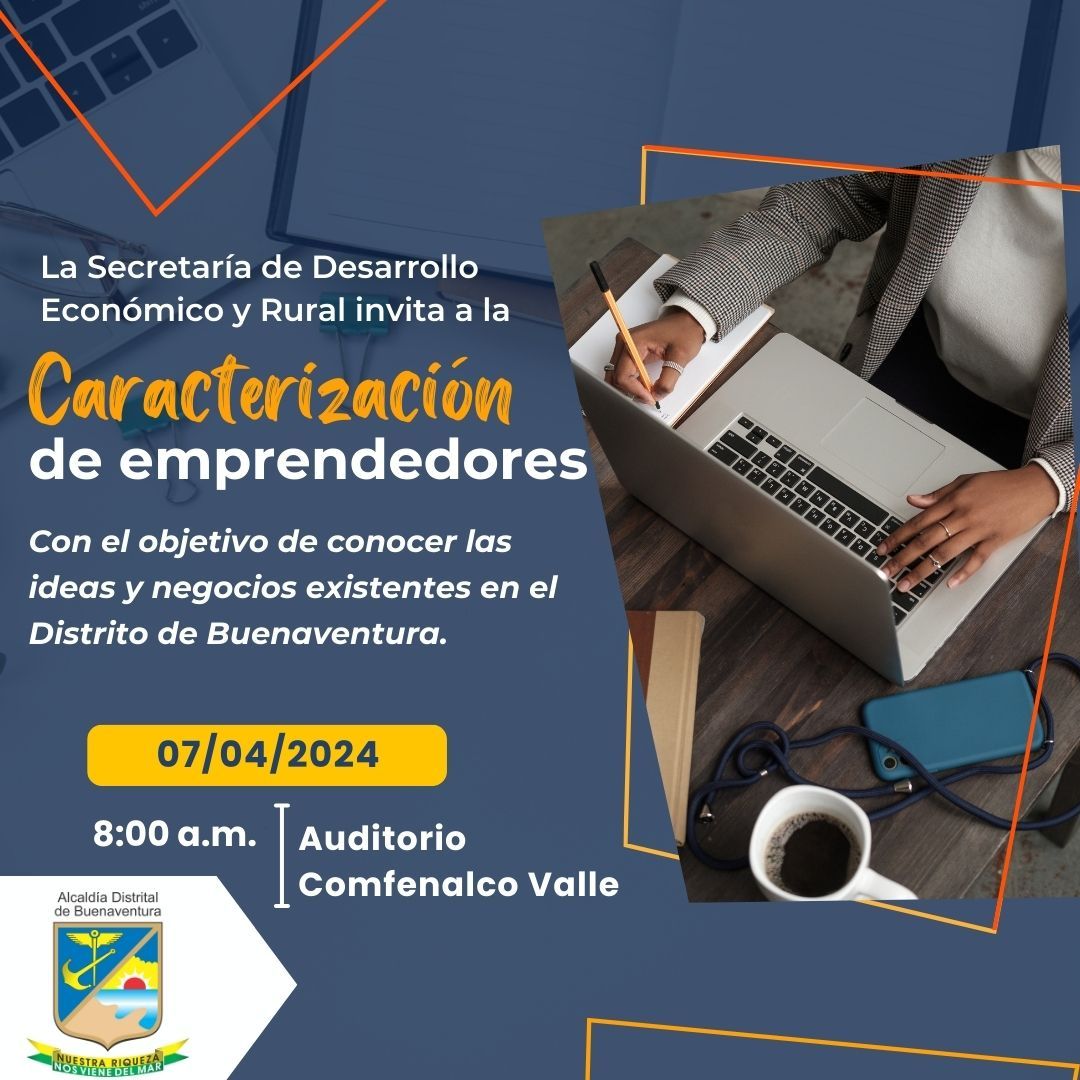 La Secretaría de Desarrollo Económico y Rural invita a la

Caracterización de emprendedores

Con el objetivo de conocer las ideas y negocios existentes en el Distrito de Buenaventura.

07/04/2024

8:00 a.m.

Auditorio Comfenalco Valle

Alcaldía Distrital de Buenaventura

NUESTRA RIQUEZA NOS VIENE DEL MAR